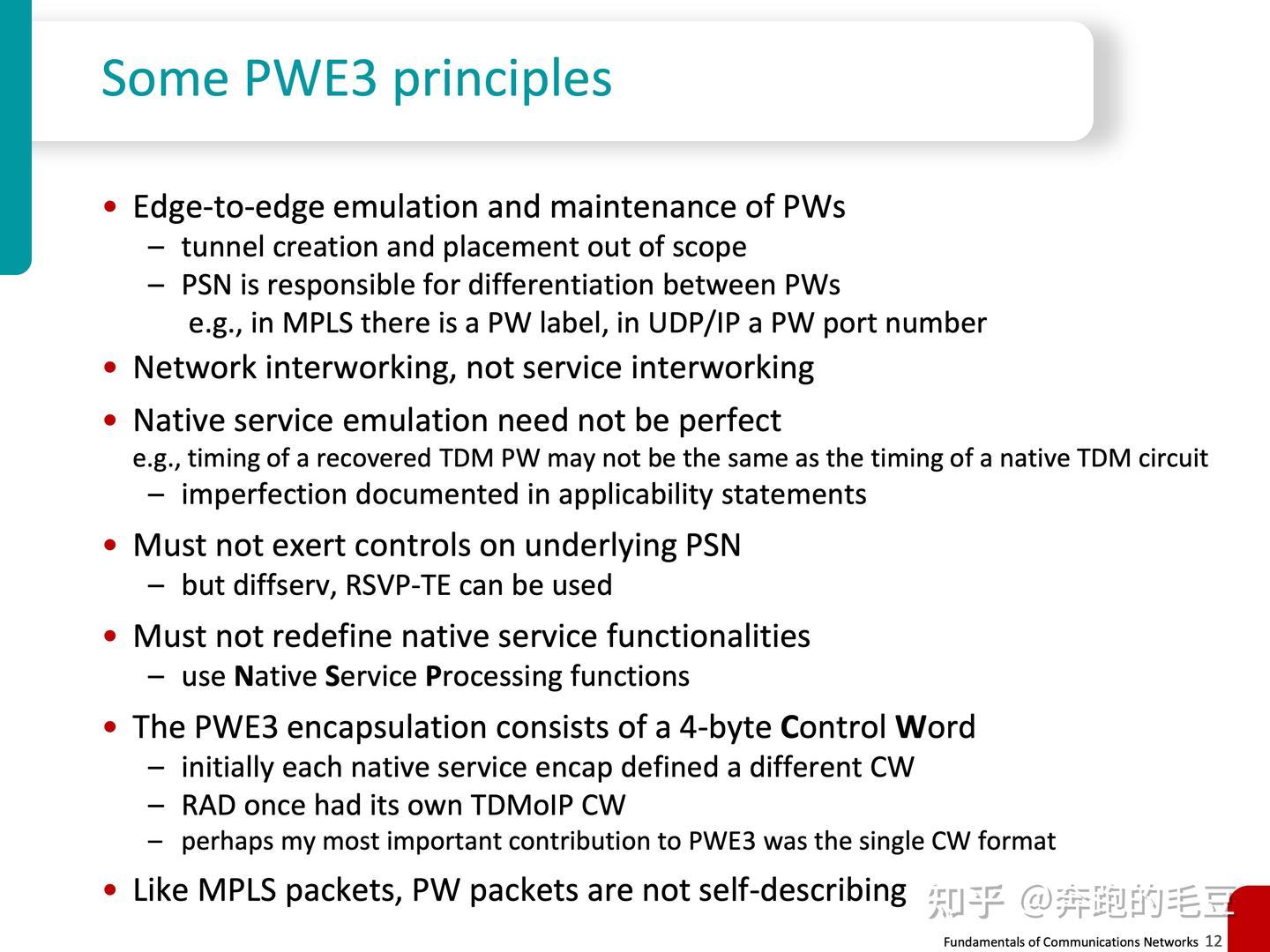 Some PWE3 principles

• Edge-to-edge emulation and maintenance of PWs
– tunnel creation and placement out of scope
– PSN is responsible for differentiation between PWs
e.g., in MPLS there is a PW label, in UDP/IP a PW port number

• Network interworking, not service interworking

• Native service emulation need not be perfect
e.g., timing of a recovered TDM PW may not be the same as the timing of a native TDM circuit
– imperfection documented in applicability statements

• Must not exert controls on underlying PSN
– but diffserv, RSVP-TE can be used

• Must not redefine native service functionalities
– use Native Service Processing functions

• The PWE3 encapsulation consists of a 4-byte Control Word
– initially each native service encap defined a different CW
– RAD once had its own TDMoIP CW
– perhaps my most important contribution to PWE3 was the single CW format

• Like MPLS packets, PW packets are not self-describing

知乎 @奔跑的毛豆

Fundamentals of Communications Networks 12